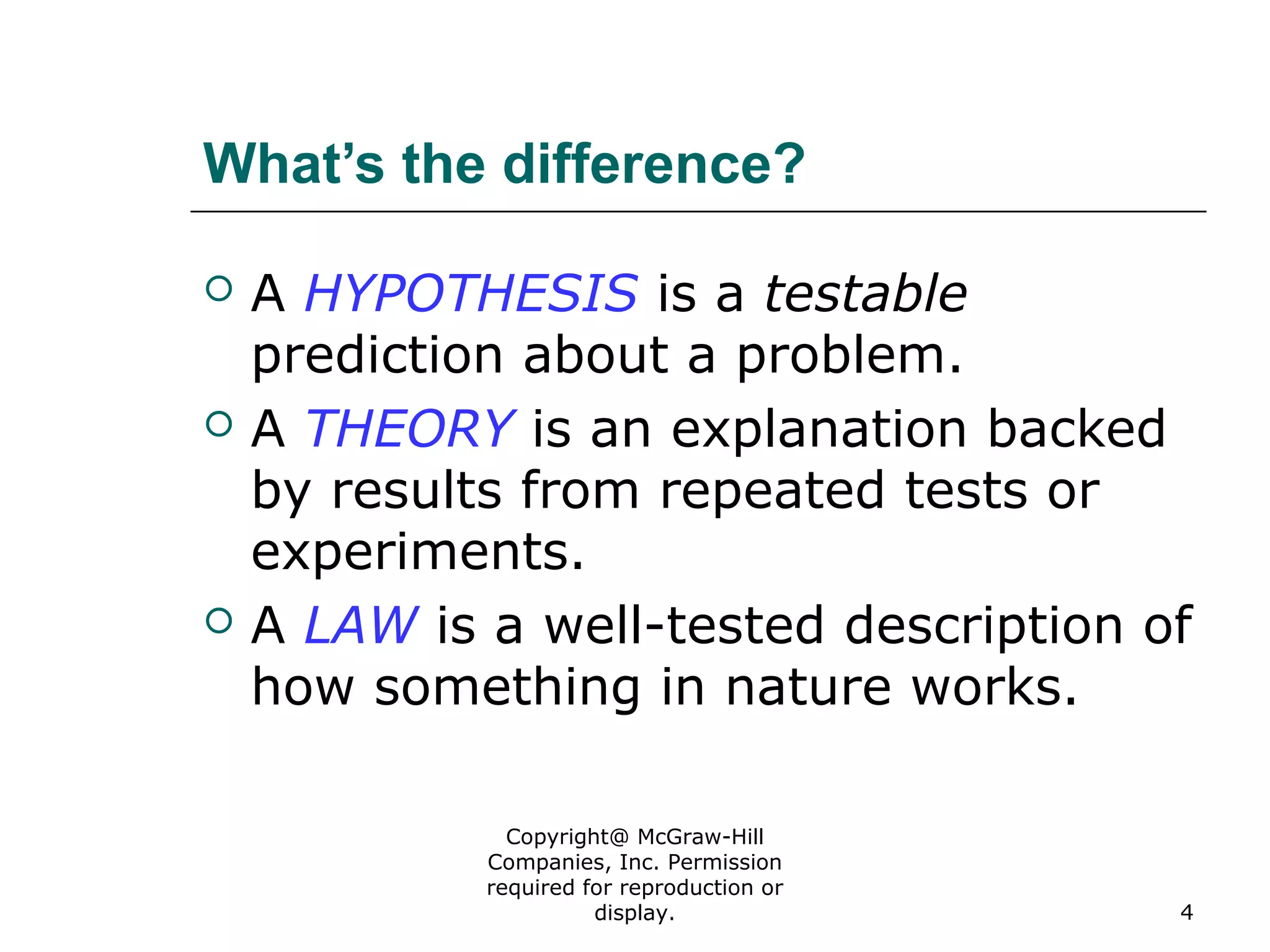 What’s the difference?

A HYPOTHESIS is a testable prediction about a problem.

A THEORY is an explanation backed by results from repeated tests or experiments.

A LAW is a well-tested description of how something in nature works.

Copyright@ McGraw-Hill Companies, Inc. Permission required for reproduction or display.

4